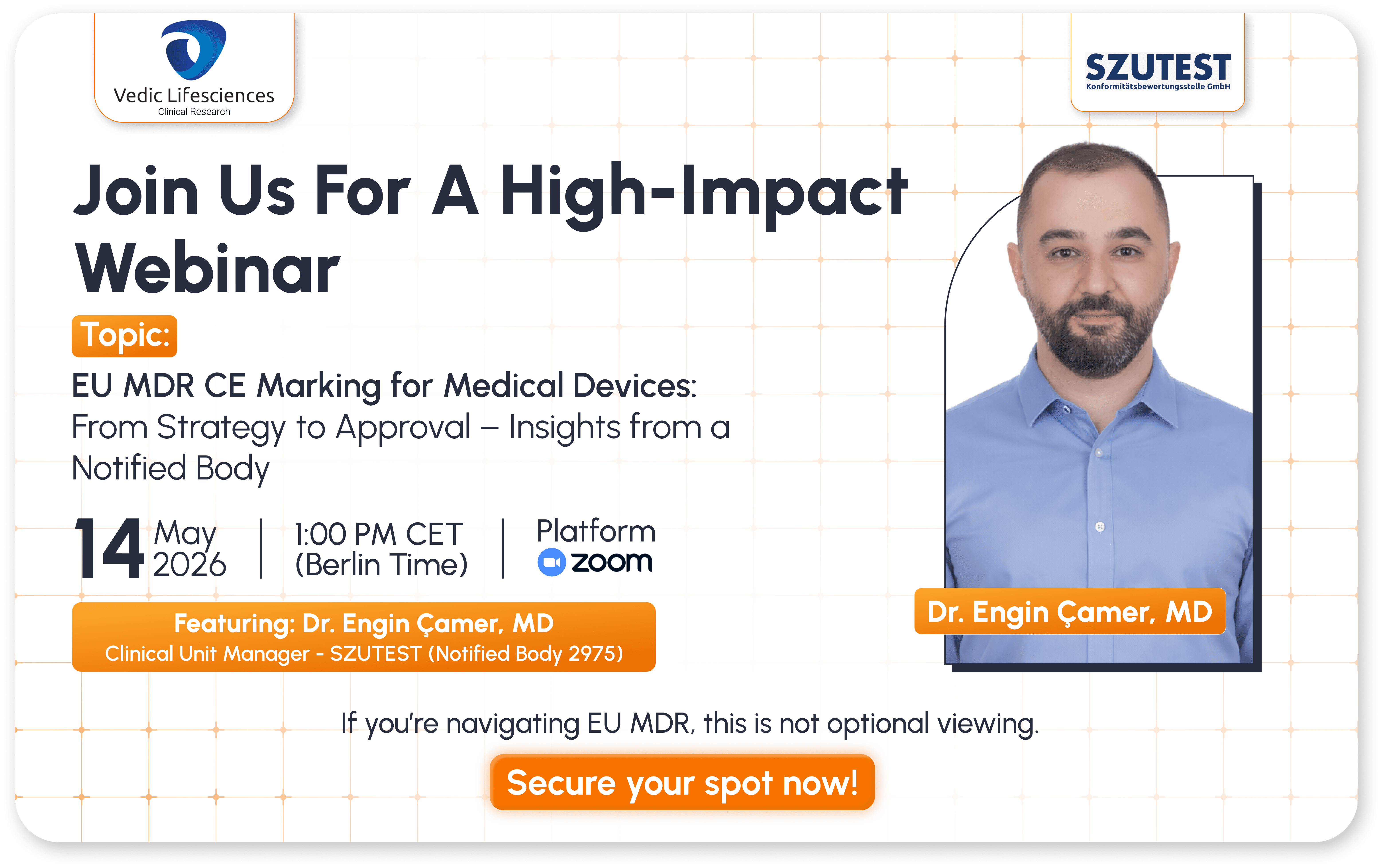 Vedic Lifesciences
Clinical Research

SZUTEST
Konformitätsbewertungsstelle GmbH

Join Us For A High-Impact Webinar

Topic:

EU MDR CE Marking for Medical Devices:
From Strategy to Approval – Insights from a Notified Body

14 May 2026 | 1:00 PM CET (Berlin Time) | Platform zoom

Featuring: Dr. Engin Çamer, MD
Clinical Unit Manager - SZUTEST (Notified Body 2975)

Dr. Engin Çamer, MD

If you're navigating EU MDR, this is not optional viewing.

Secure your spot now!